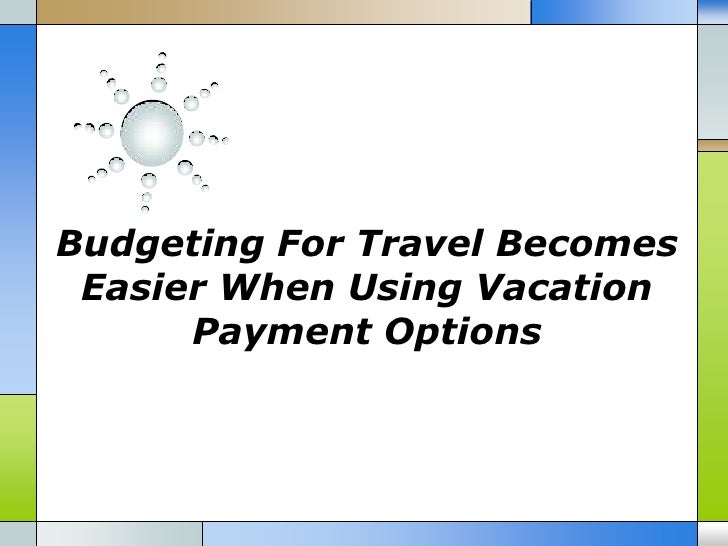 Budgeting For Travel Becomes Easier When Using Vacation Payment Options